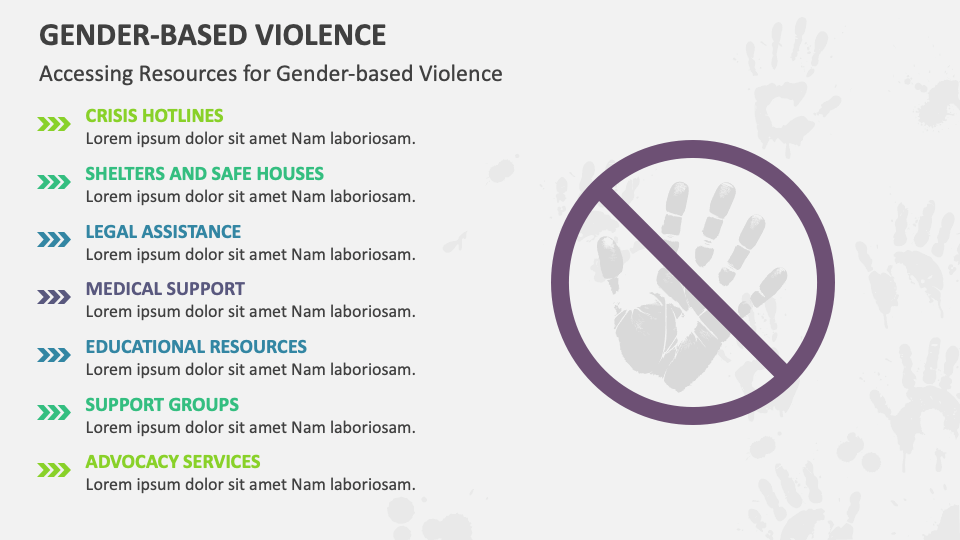 GENDER-BASED VIOLENCE

Accessing Resources for Gender-based Violence

CRISIS HOTLINES
Lorem ipsum dolor sit amet Nam laboriosam.

SHELTERS AND SAFE HOUSES
Lorem ipsum dolor sit amet Nam laboriosam.

LEGAL ASSISTANCE
Lorem ipsum dolor sit amet Nam laboriosam.

MEDICAL SUPPORT
Lorem ipsum dolor sit amet Nam laboriosam.

EDUCATIONAL RESOURCES
Lorem ipsum dolor sit amet Nam laboriosam.

SUPPORT GROUPS
Lorem ipsum dolor sit amet Nam laboriosam.

ADVOCACY SERVICES
Lorem ipsum dolor sit amet Nam laboriosam.